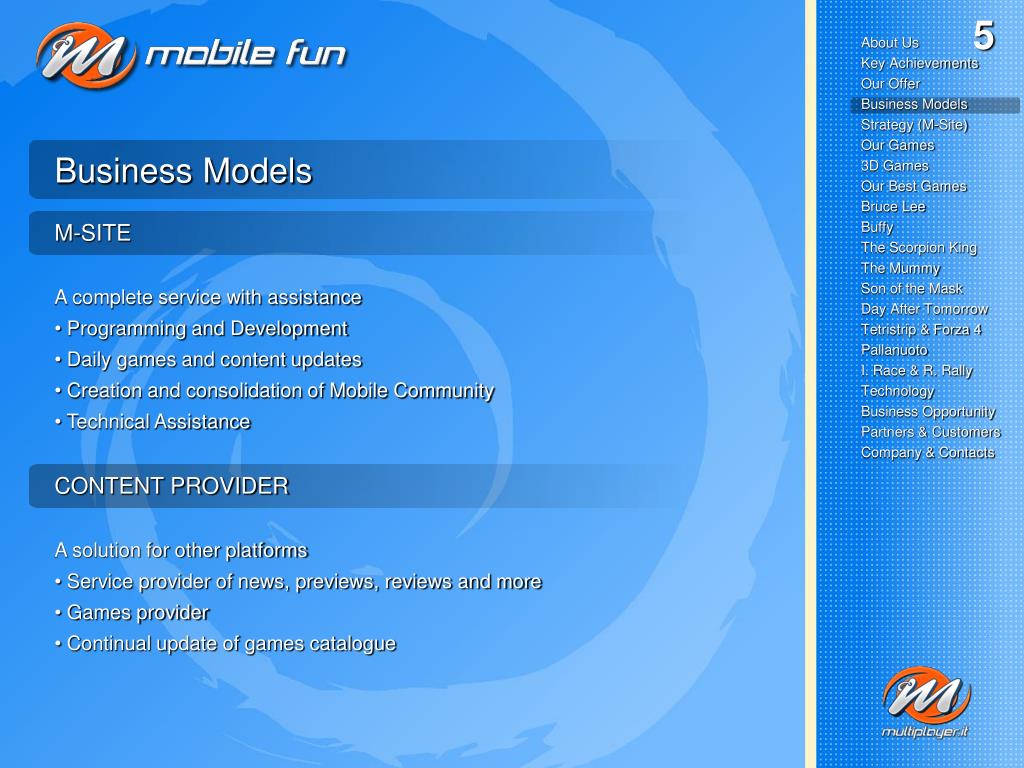 mobile fun

Business Models

M-SITE

A complete service with assistance
• Programming and Development
• Daily games and content updates
• Creation and consolidation of Mobile Community
• Technical Assistance

CONTENT PROVIDER

A solution for other platforms
• Service provider of news, previews, reviews and more
• Games provider
• Continual update of games catalogue

5

About Us
Key Achievements
Our Offer
Business Models
Strategy (M-Site)
Our Games
3D Games
Our Best Games
Bruce Lee
Buffy
The Scorpion King
The Mummy
Son of the Mask
Day After Tomorrow
Tetristrip & Forza 4
Pallanuoto
I. Race & R. Rally
Technology
Business Opportunity
Partners & Customers
Company & Contacts

multiplayer.it